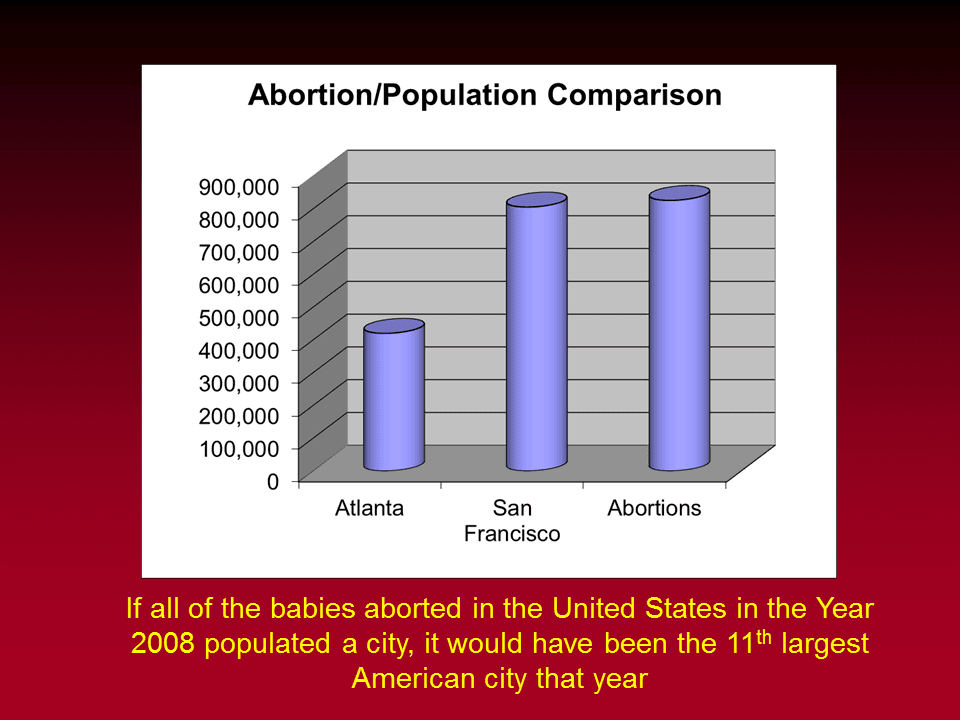 Abortion/Population Comparison

900,000
800,000
700,000
600,000
500,000
400,000
300,000
200,000
100,000
0

Atlanta
San Francisco
Abortions

If all of the babies aborted in the United States in the Year 2008 populated a city, it would have been the 11th largest American city that year